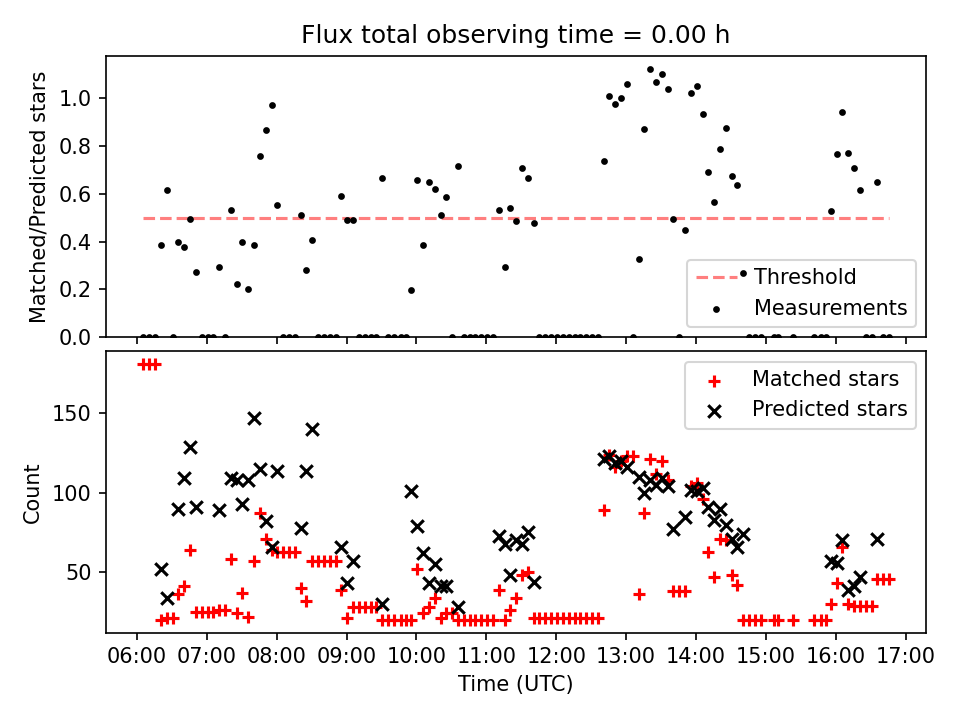 Flux total observing time = 0.00 h

Matched/Predicted stars

1.0
0.8
0.6
0.4
0.2
0.0

Threshold
Measurements

Count

150
100
50

Matched stars
Predicted stars

06:00 07:00 08:00 09:00 10:00 11:00 12:00 13:00 14:00 15:00 16:00 17:00

Time (UTC)